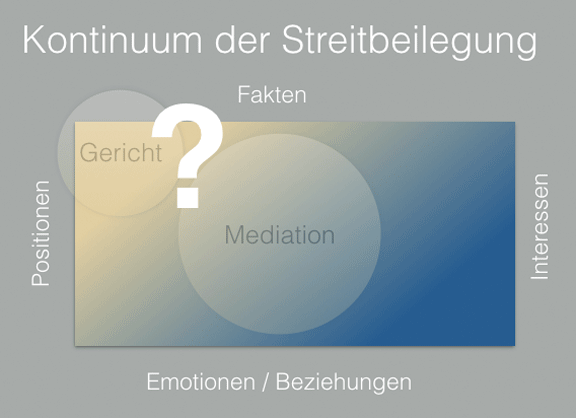 Kontinuum der Streitbeilegung

Fakten

Gericht

?

Positionen

Mediation

Interessen

Emotionen / Beziehungen